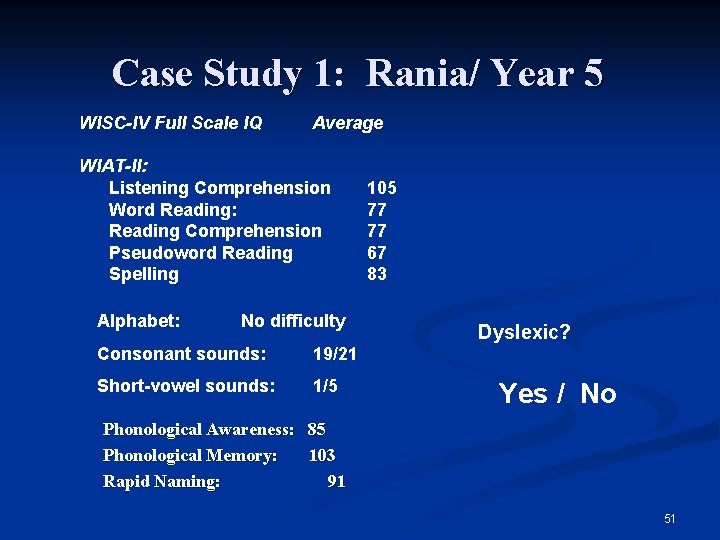 Case Study 1: Rania/ Year 5

WISC-IV Full Scale IQ Average

WIAT-II:
Listening Comprehension 105
Word Reading: 77
Reading Comprehension 77
Pseudoword Reading 67
Spelling 83

Alphabet: No difficulty

Consonant sounds: 19/21

Short-vowel sounds: 1/5

Phonological Awareness: 85
Phonological Memory: 103
Rapid Naming: 91

Dyslexic?

Yes / No

51